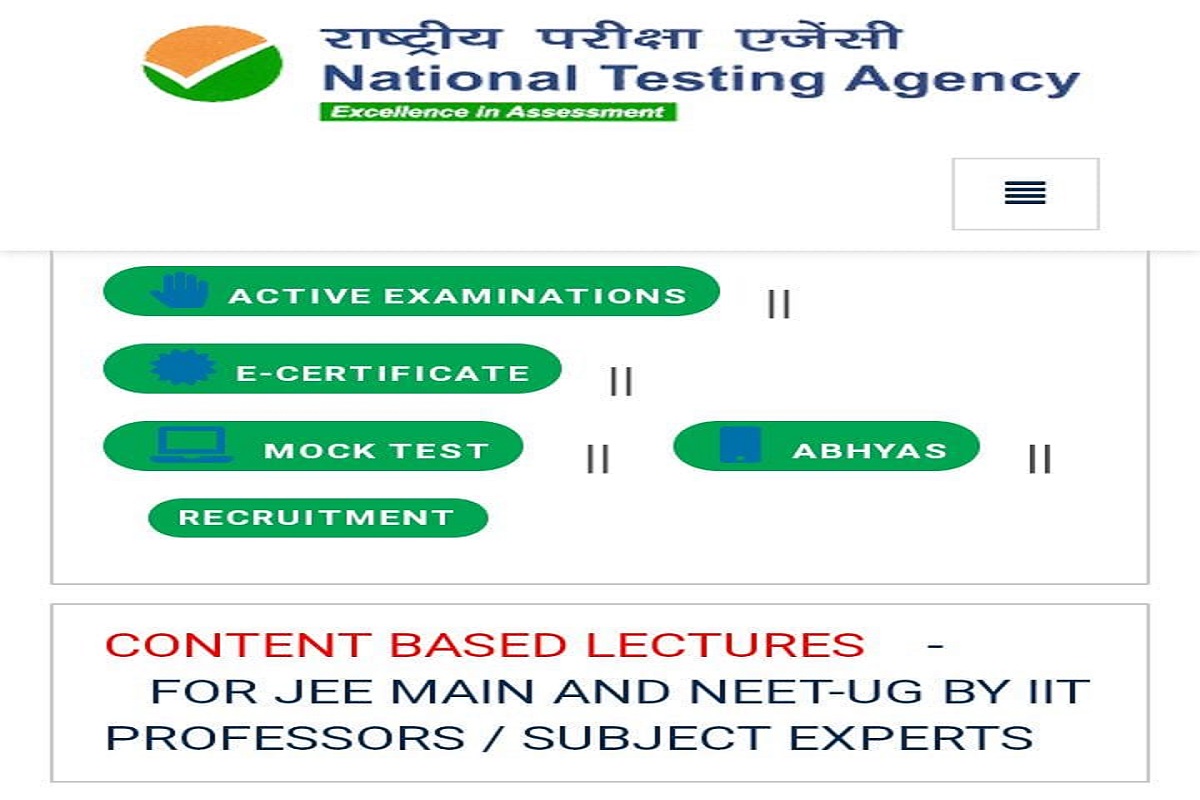 राष्ट्रीय परीक्षा एजेंसी
National Testing Agency
Excellence in Assessment

ACTIVE EXAMINATIONS ||
E-CERTIFICATE ||
MOCK TEST || ABHYAS ||
RECRUITMENT

CONTENT BASED LECTURES - FOR JEE MAIN AND NEET-UG BY IIT PROFESSORS / SUBJECT EXPERTS